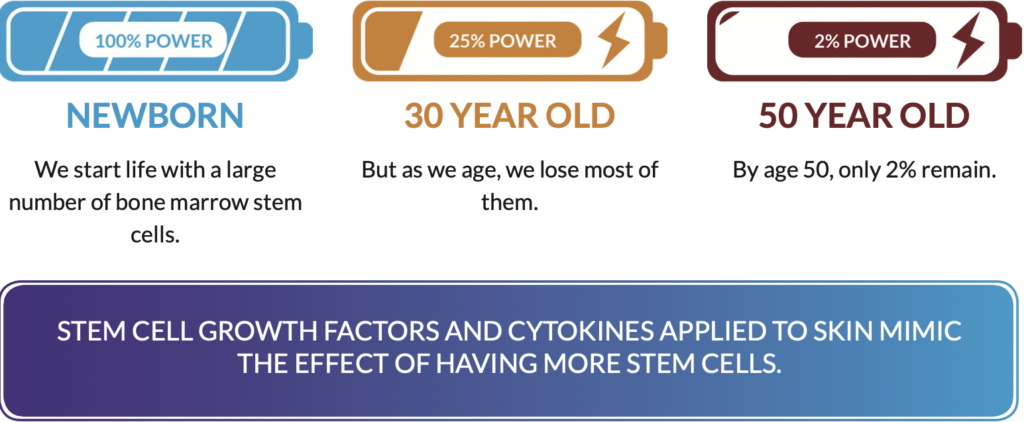 100% POWER

NEWBORN

We start life with a large number of bone marrow stem cells.

25% POWER

30 YEAR OLD

But as we age, we lose most of them.

2% POWER

50 YEAR OLD

By age 50, only 2% remain.

STEM CELL GROWTH FACTORS AND CYTOKINES APPLIED TO SKIN MIMIC THE EFFECT OF HAVING MORE STEM CELLS.